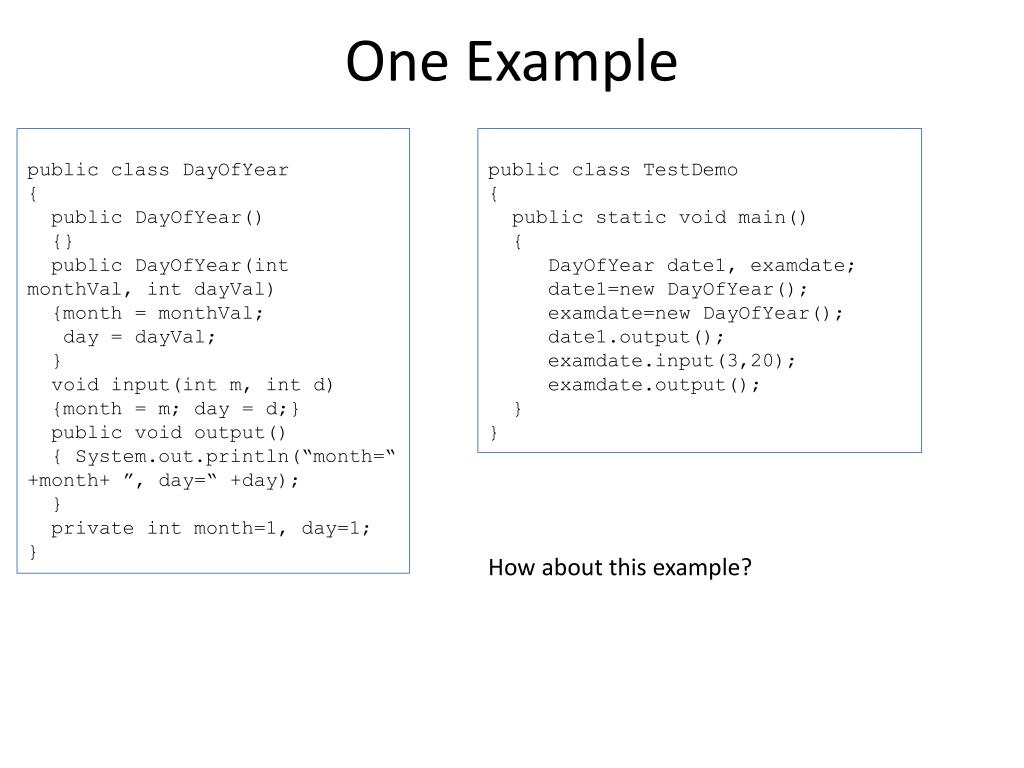 One Example

public class DayOfYear
{
  public DayOfYear()
  {}
  public DayOfYear(int monthVal, int dayVal)
  {month = monthVal;
   day = dayVal;
  }
  void input(int m, int d)
  {month = m; day = d;}
  public void output()
  { System.out.println(“month=“ +month+ ”, day=“ +day);
  }
  private int month=1, day=1;
}

public class TestDemo
{
  public static void main()
  {
     DayOfYear date1, examdate;
     date1=new DayOfYear();
     examdate=new DayOfYear();
     date1.output();
     examdate.input(3,20);
     examdate.output();
  }
}

How about this example?